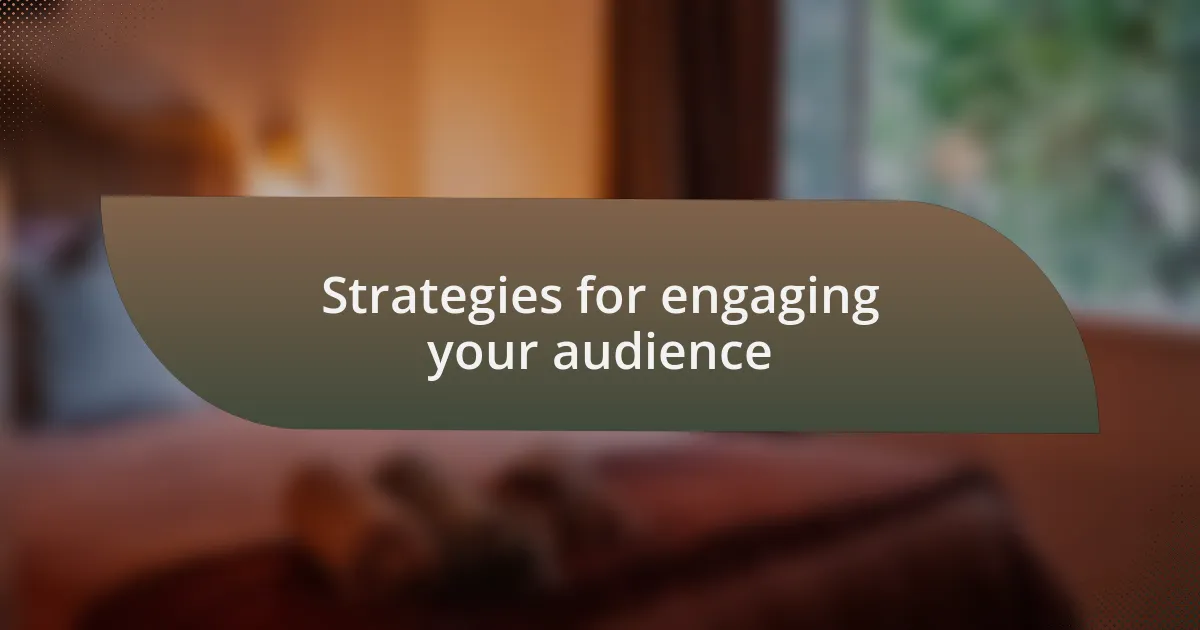 Strategies for engaging your audience